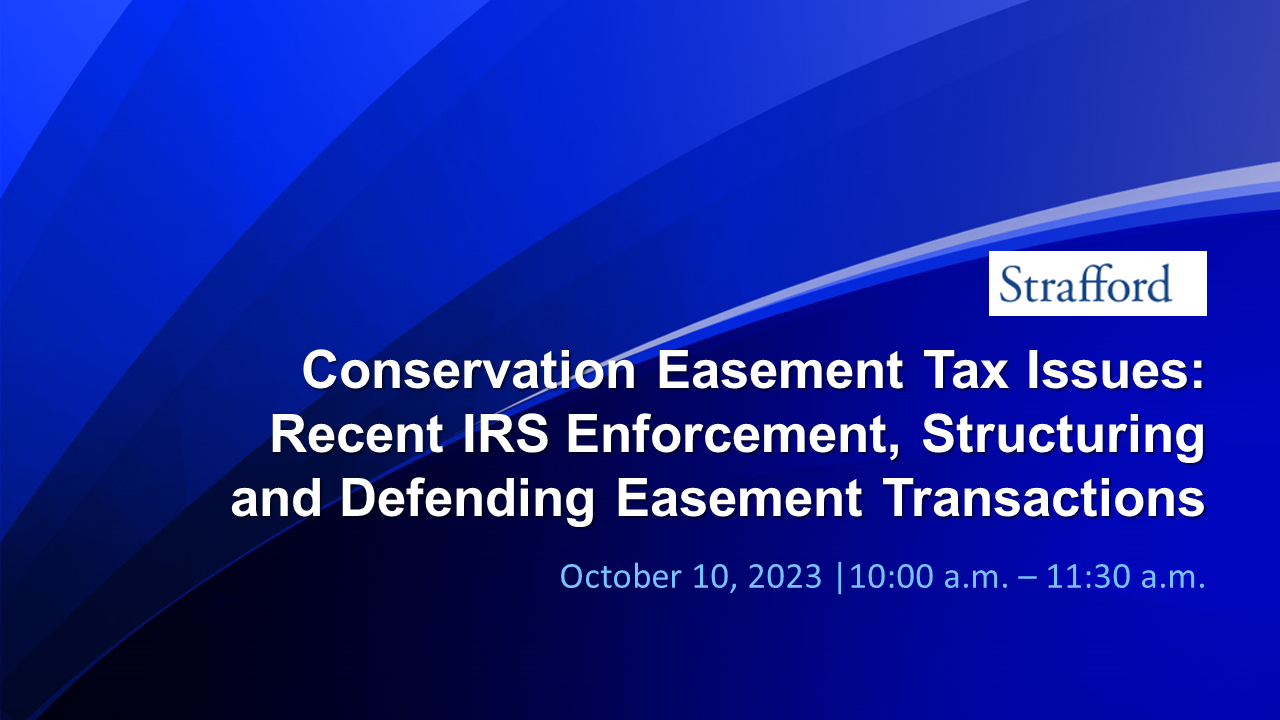 Strafford

Conservation Easement Tax Issues: Recent IRS Enforcement, Structuring and Defending Easement Transactions

October 10, 2023 |10:00 a.m. – 11:30 a.m.